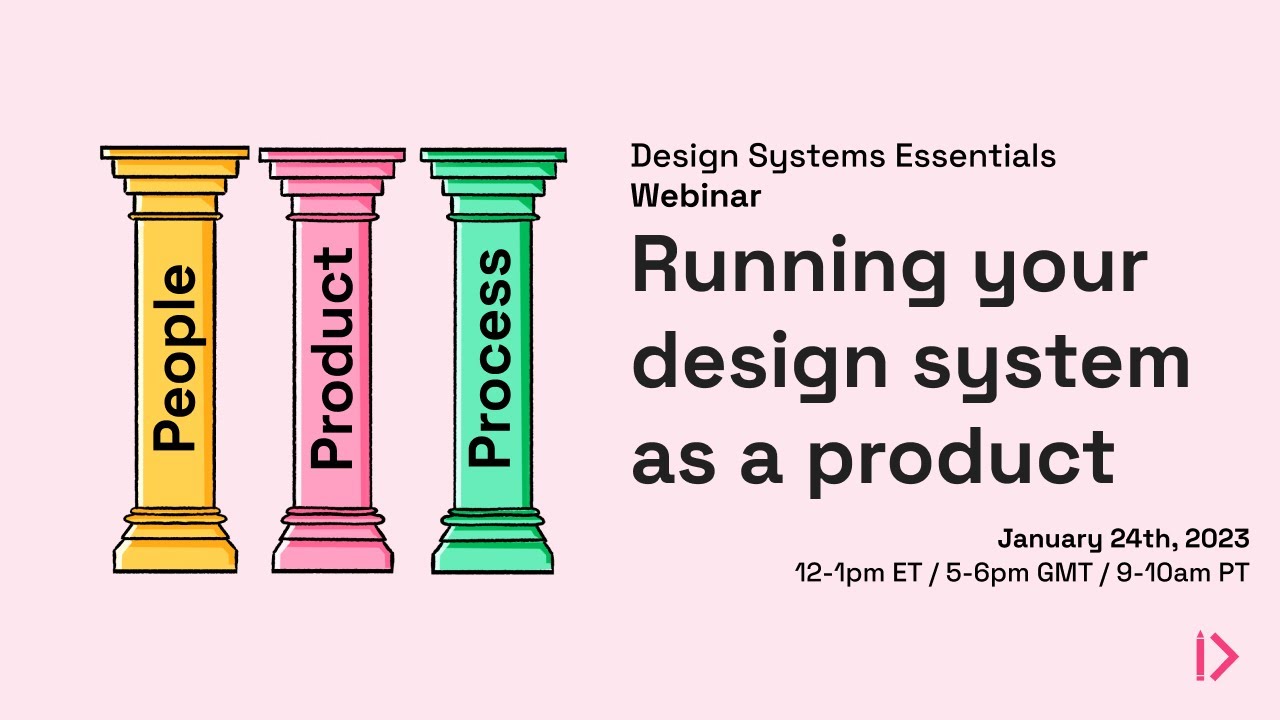 People

Product

Process

Design Systems Essentials
Webinar

Running your design system as a product

January 24th, 2023
12-1pm ET / 5-6pm GMT / 9-10am PT